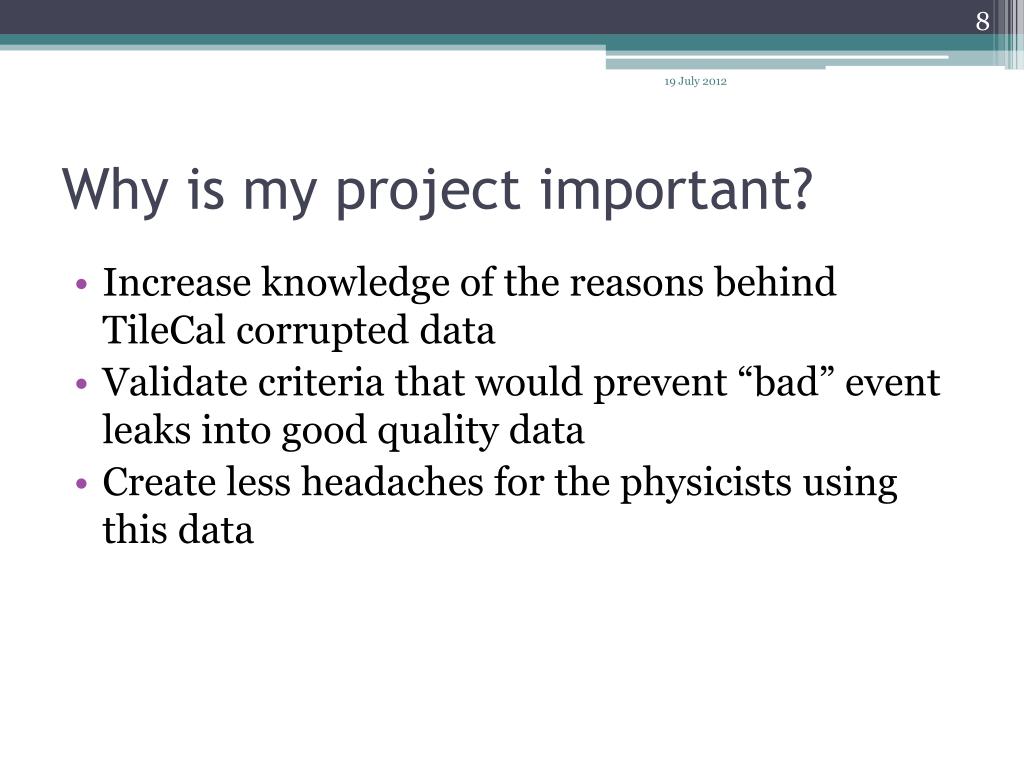 8

19 July 2012

Why is my project important?

• Increase knowledge of the reasons behind TileCal corrupted data
• Validate criteria that would prevent “bad” event leaks into good quality data
• Create less headaches for the physicists using this data